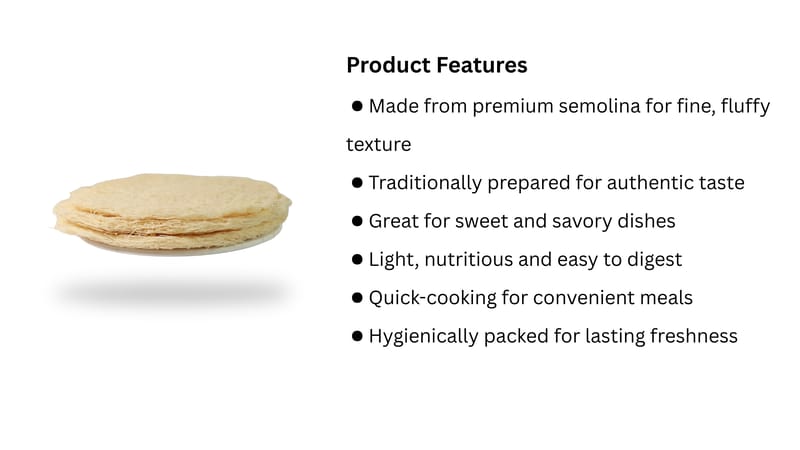 Product Features

● Made from premium semolina for fine, fluffy texture

● Traditionally prepared for authentic taste

● Great for sweet and savory dishes

● Light, nutritious and easy to digest

● Quick-cooking for convenient meals

● Hygienically packed for lasting freshness